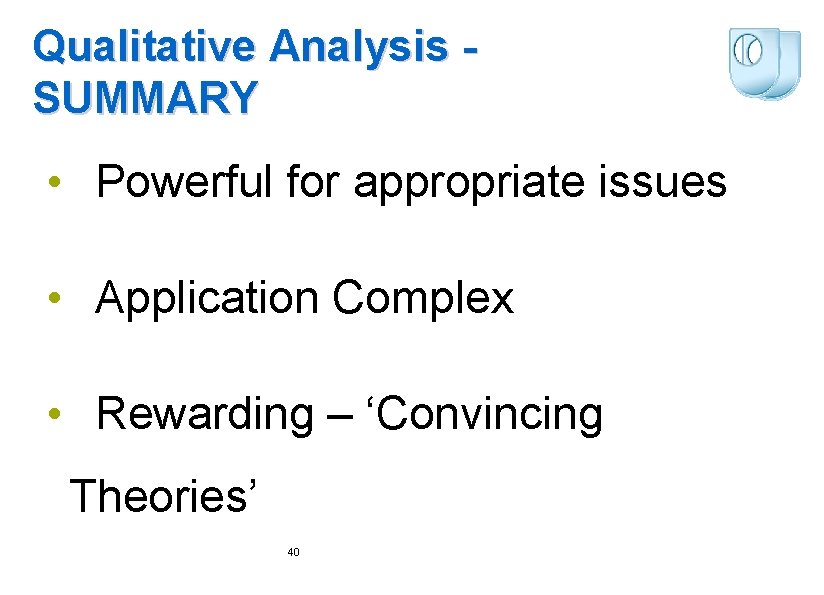 Qualitative Analysis - SUMMARY

• Powerful for appropriate issues

• Application Complex

• Rewarding – ‘Convincing Theories’

40